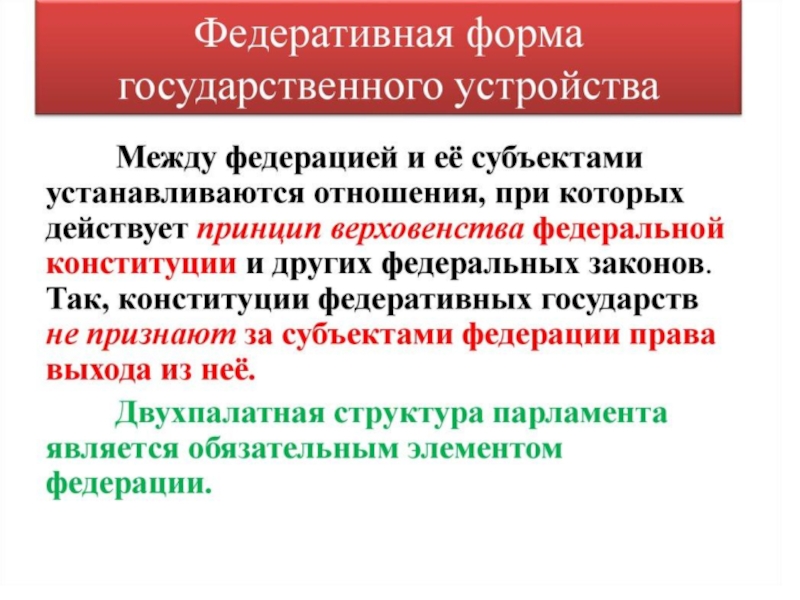 Федеративная форма государственного устройства

Между федерацией и её субъектами устанавливаются отношения, при которых действует принцип верховенства федеральной конституции и других федеральных законов. Так, конституции федеративных государств не признают за субъектами федерации права выхода из неё.

Двухпалатная структура парламента является обязательным элементом федерации.